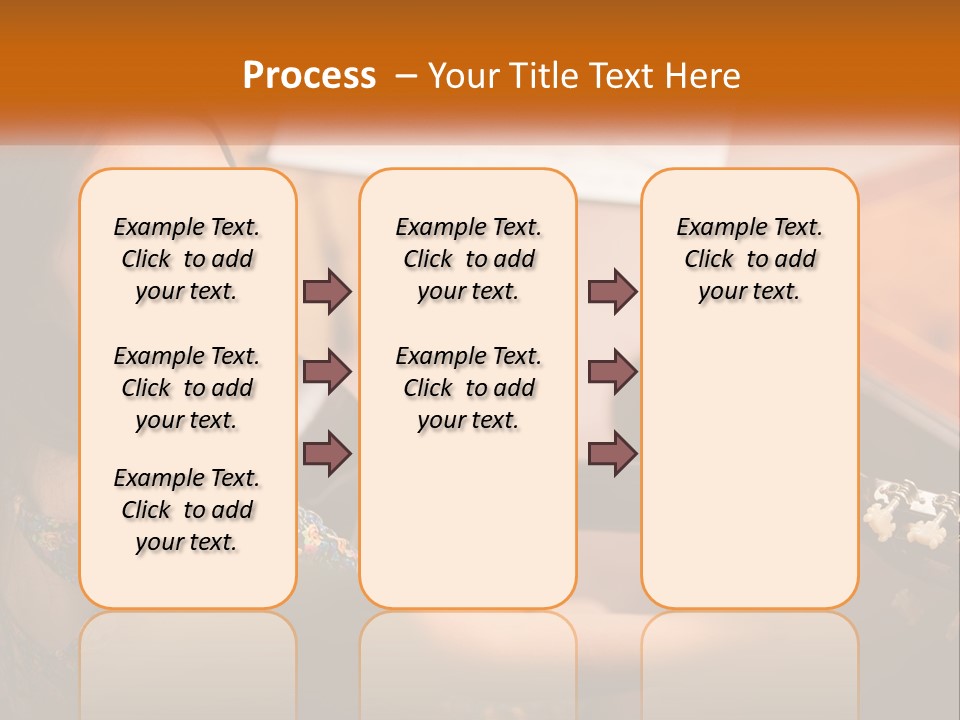 Process – Your Title Text Here

Example Text. Click to add your text.

Example Text. Click to add your text.

Example Text. Click to add your text.

Example Text. Click to add your text.

Example Text. Click to add your text.

Example Text. Click to add your text.